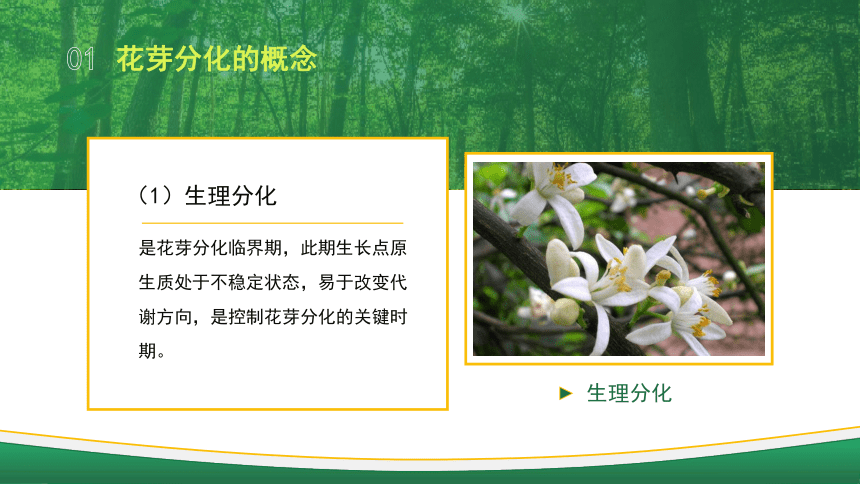 01 花芽分化的概念

（1）生理分化

是花芽分化临界期，此期生长点原生质处于不稳定状态，易于改变代谢方向，是控制花芽分化的关键时期。

生理分化